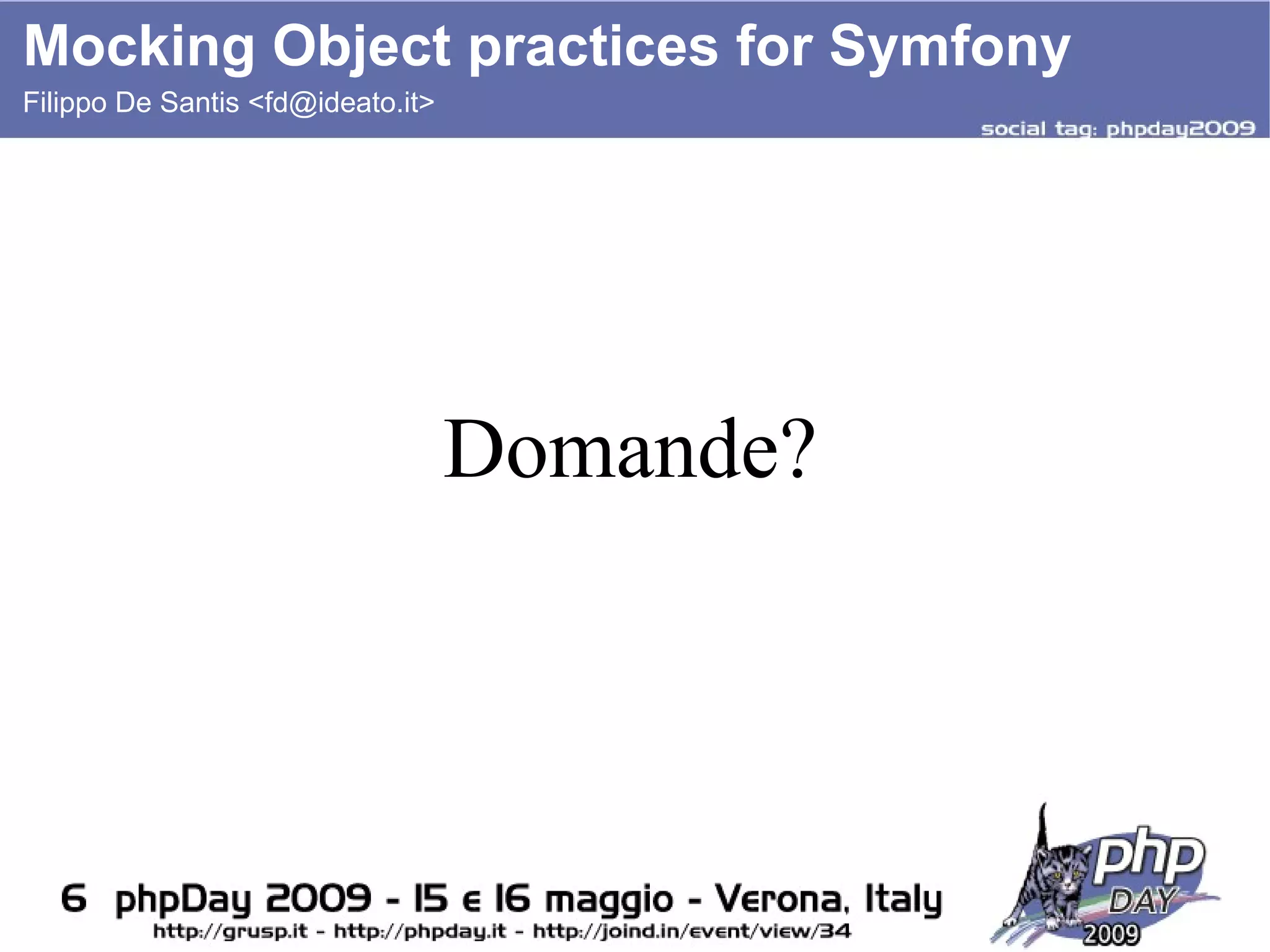 Mocking Object practices for Symfony
Filippo De Santis <fd@ideato.it>
social tag: phpday2009

Domande?

6 phpDay 2009 - 15 e 16 maggio - Verona, Italy
http://grusp.it - http://phpday.it - http://joind.in/event/view/34

php DAY 2009